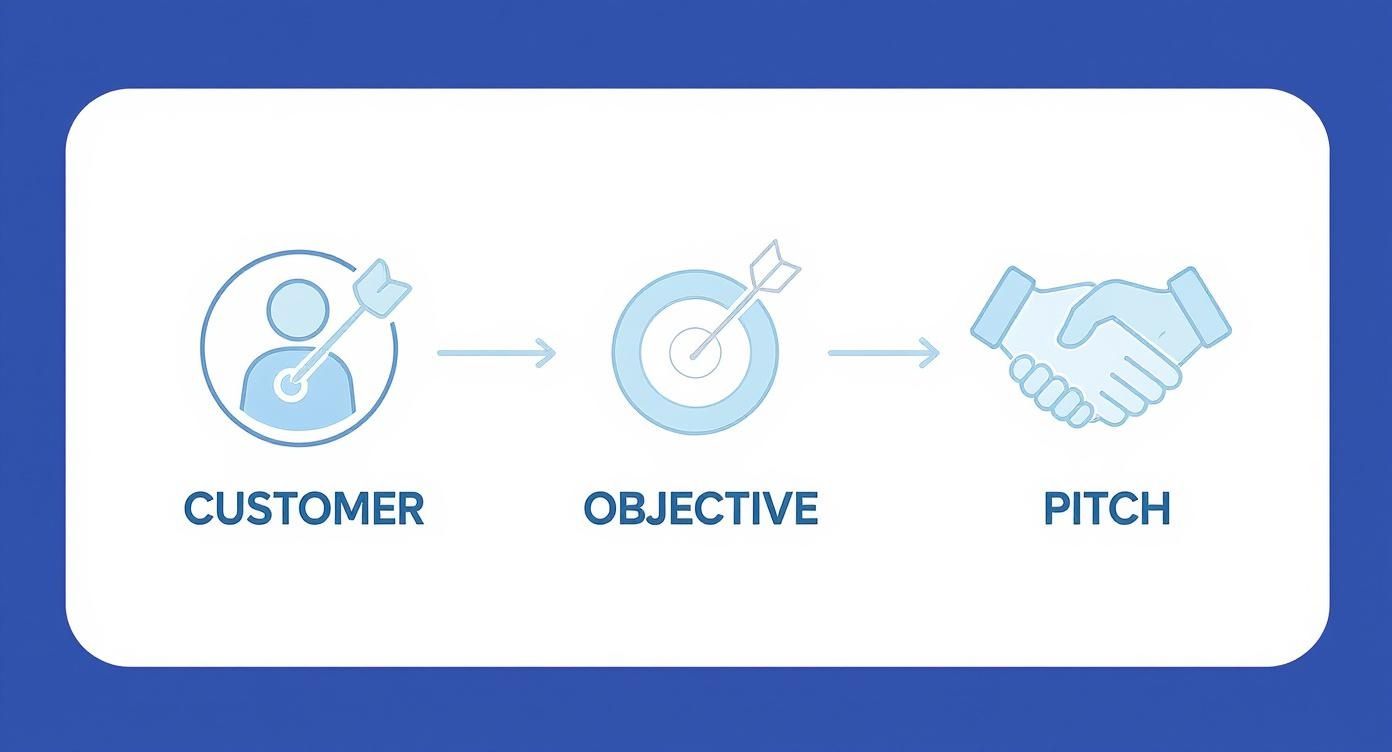 CUSTOMER

OBJECTIVE

PITCH